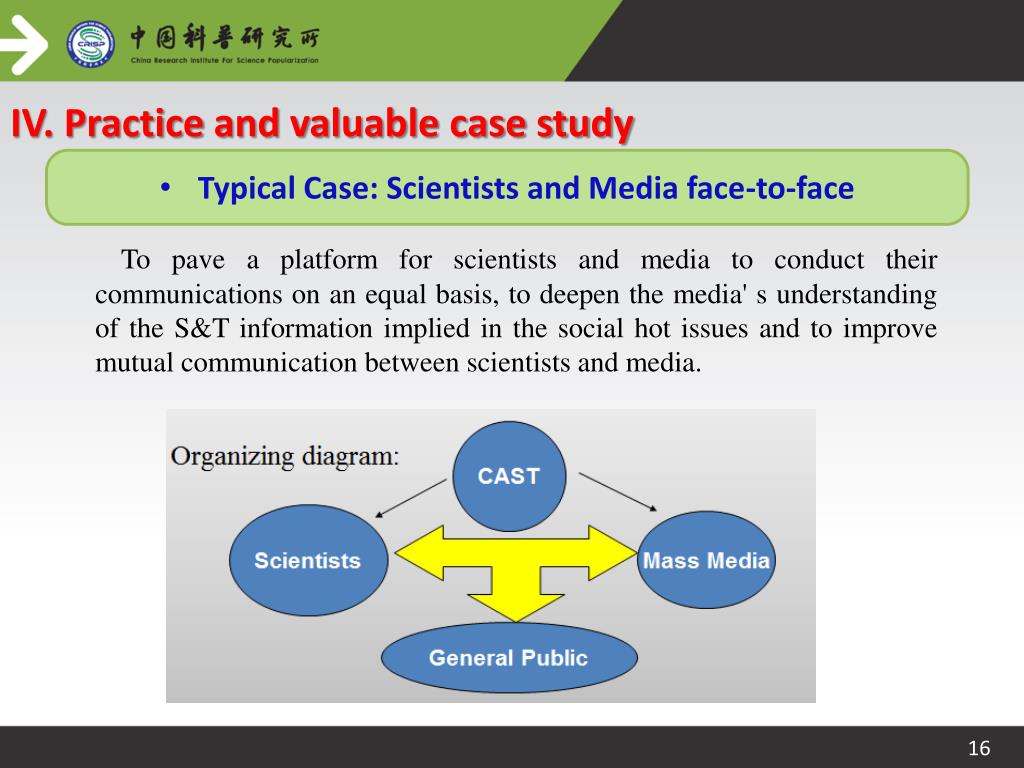 CRISP
中国科普研究所
China Research Institute For Science Popularization

IV. Practice and valuable case study

• Typical Case: Scientists and Media face-to-face

To pave a platform for scientists and media to conduct their communications on an equal basis, to deepen the media' s understanding of the S&T information implied in the social hot issues and to improve mutual communication between scientists and media.

Organizing diagram:

CAST

Scientists

Mass Media

General Public

16